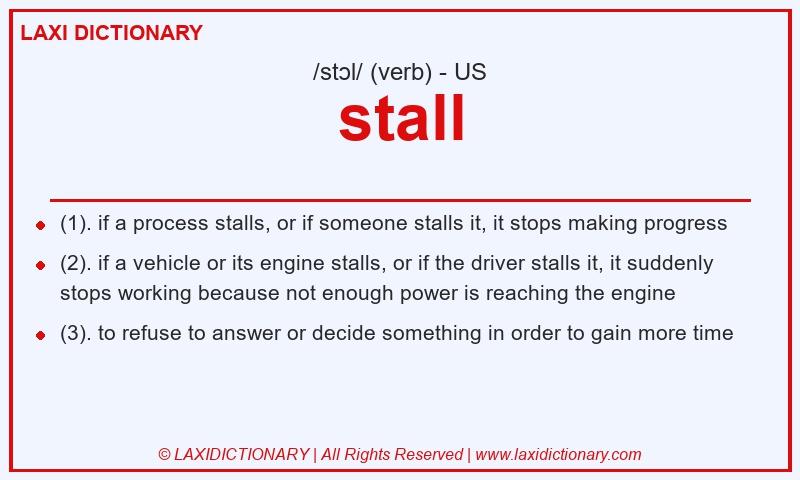 LAXI DICTIONARY

/stɔl/ (verb) - US

stall

- (1). if a process stalls, or if someone stalls it, it stops making progress
- (2). if a vehicle or its engine stalls, or if the driver stalls it, it suddenly stops working because not enough power is reaching the engine
- (3). to refuse to answer or decide something in order to gain more time

© LAXIDICTIONARY | All Rights Reserved | www.laxidictionary.com